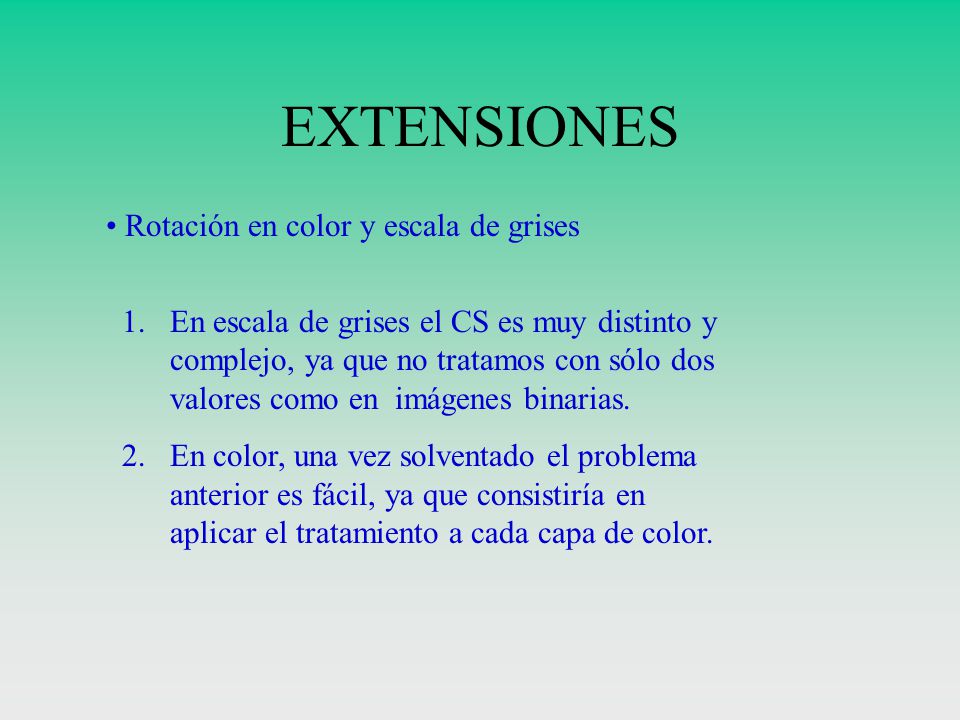 EXTENSIONES

• Rotación en color y escala de grises

1. En escala de grises el CS es muy distinto y complejo, ya que no tratamos con sólo dos valores como en imágenes binarias.

2. En color, una vez solventado el problema anterior es fácil, ya que consistiría en aplicar el tratamiento a cada capa de color.